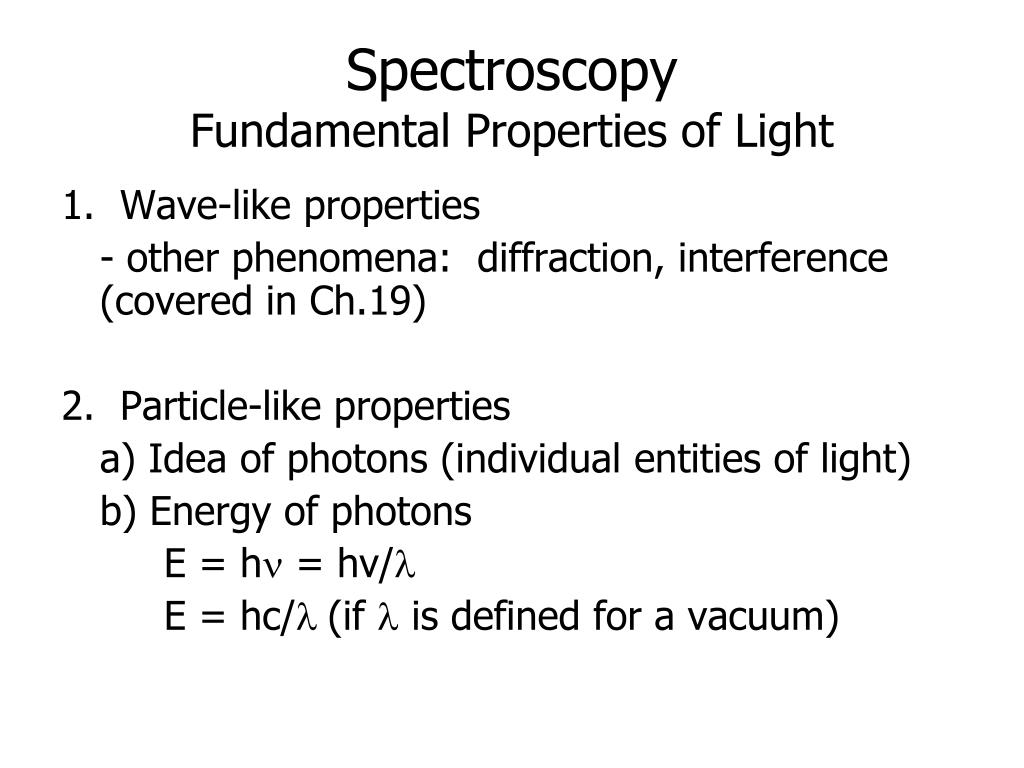 Spectroscopy
Fundamental Properties of Light

1. Wave-like properties

- other phenomena: diffraction, interference (covered in Ch.19)

2. Particle-like properties

a) Idea of photons (individual entities of light)

b) Energy of photons

$E = h\nu = hv/\lambda$

$E = hc/\lambda$ (if $\lambda$ is defined for a vacuum)